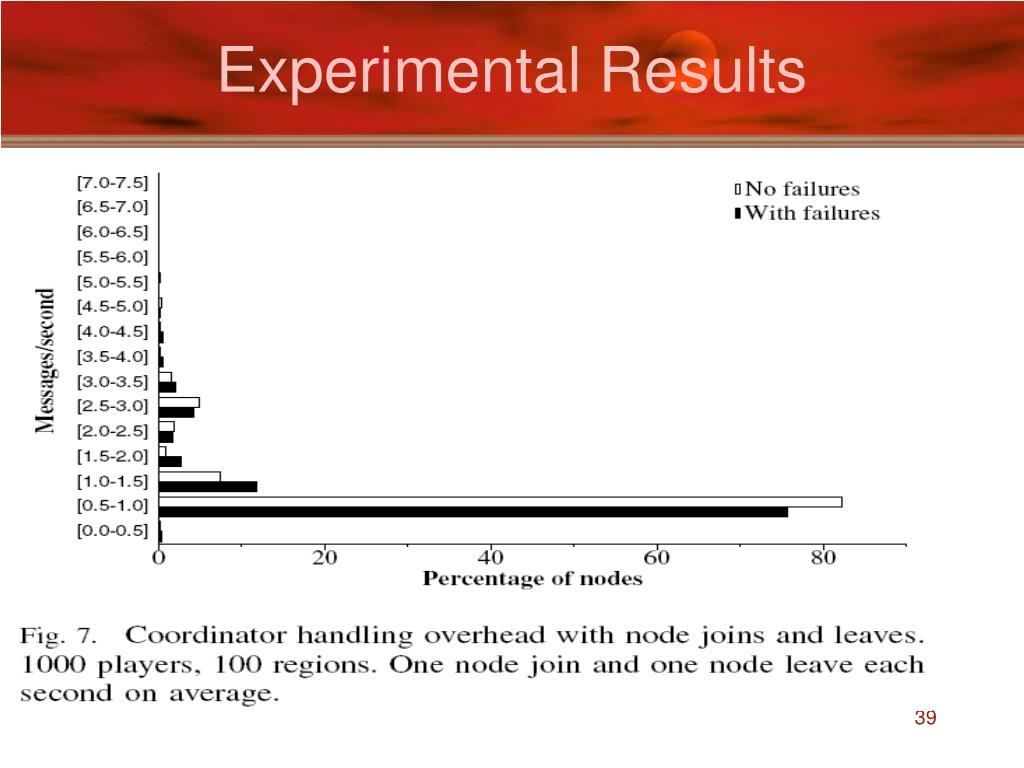 Experimental Results

No failures
With failures

Messages/second

[7.0-7.5]
[6.5-7.0]
[6.0-6.5]
[5.5-6.0]
[5.0-5.5]
[4.5-5.0]
[4.0-4.5]
[3.5-4.0]
[3.0-3.5]
[2.5-3.0]
[2.0-2.5]
[1.5-2.0]
[1.0-1.5]
[0.5-1.0]
[0.0-0.5]

0 20 40 60 80
Percentage of nodes

Fig. 7. Coordinator handling overhead with node joins and leaves. 1000 players, 100 regions. One node join and one node leave each second on average.

39